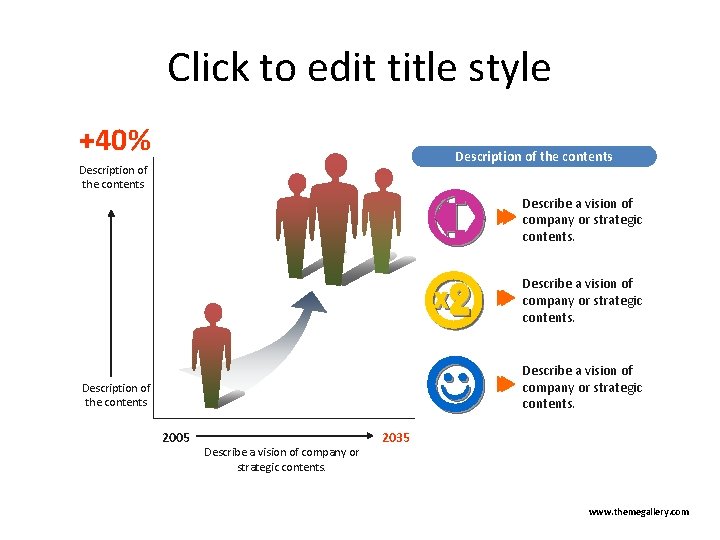 Click to edit title style

+40%

Description of the contents

Description of the contents

2005

2035

Describe a vision of company or strategic contents.

Description of the contents

Describe a vision of company or strategic contents.

x2

Describe a vision of company or strategic contents.

Describe a vision of company or strategic contents.

www.themegallery.com